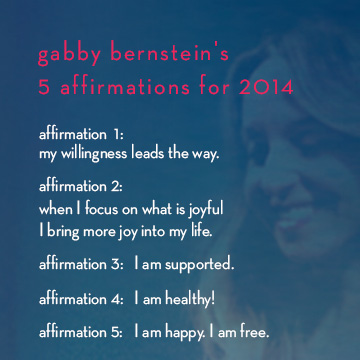 gabby bernstein's
5 affirmations for 2014

affirmation 1:
my willingness leads the way.

affirmation 2:
when I focus on what is joyful
I bring more joy into my life.

affirmation 3: I am supported.

affirmation 4: I am healthy!

affirmation 5: I am happy. I am free.